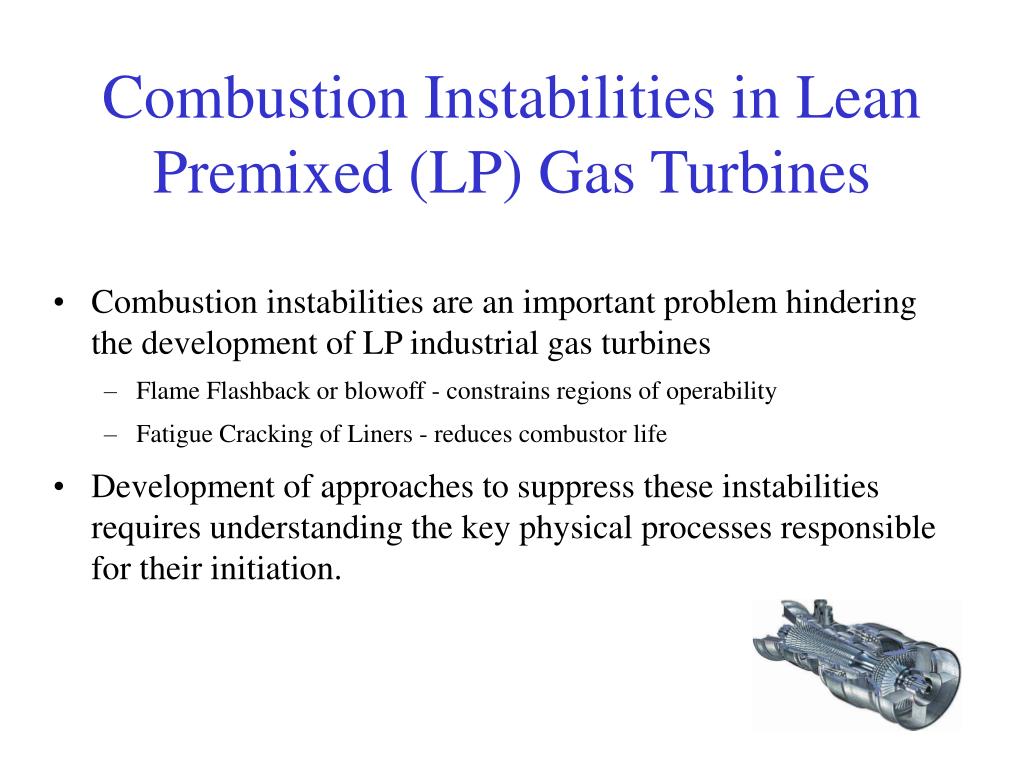 Combustion Instabilities in Lean Premixed (LP) Gas Turbines

• Combustion instabilities are an important problem hindering the development of LP industrial gas turbines
– Flame Flashback or blowoff - constrains regions of operability
– Fatigue Cracking of Liners - reduces combustor life

• Development of approaches to suppress these instabilities requires understanding the key physical processes responsible for their initiation.